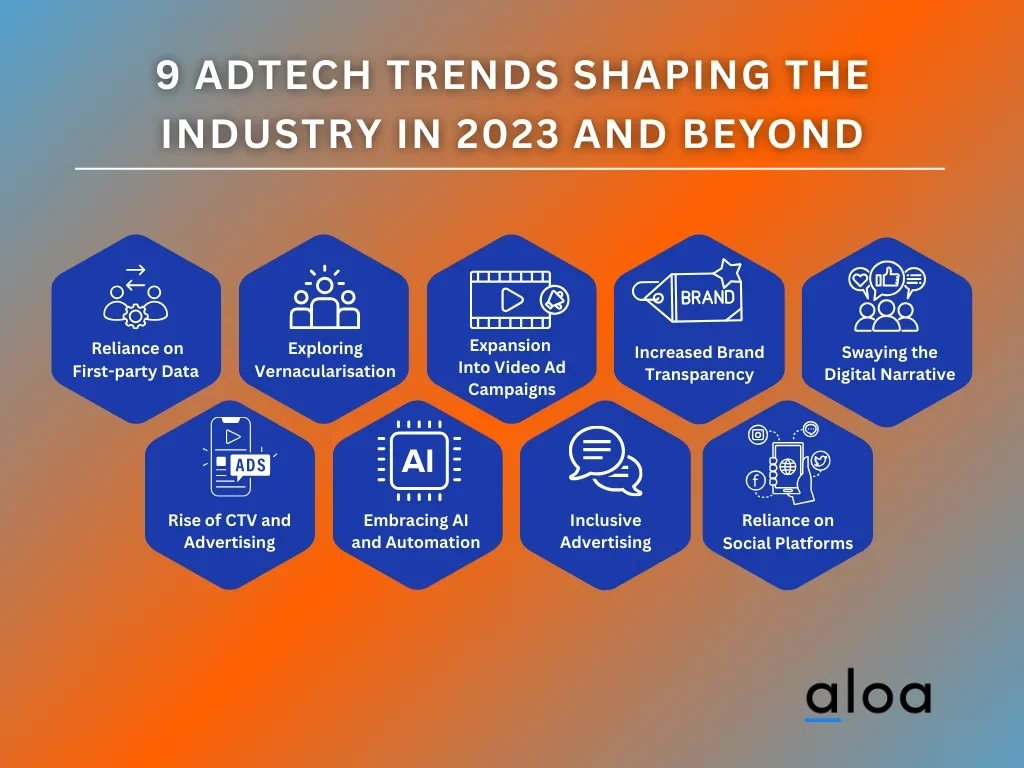 9 ADTECH TRENDS SHAPING THE INDUSTRY IN 2023 AND BEYOND

Reliance on First-party Data

Exploring Vernacularisation

Expansion Into Video Ad Campaigns

BRAND

Increased Brand Transparency

Swaying the Digital Narrative

ADS

Rise of CTV and Advertising

AI

Embracing AI and Automation

Inclusive Advertising

Reliance on Social Platforms

aloa